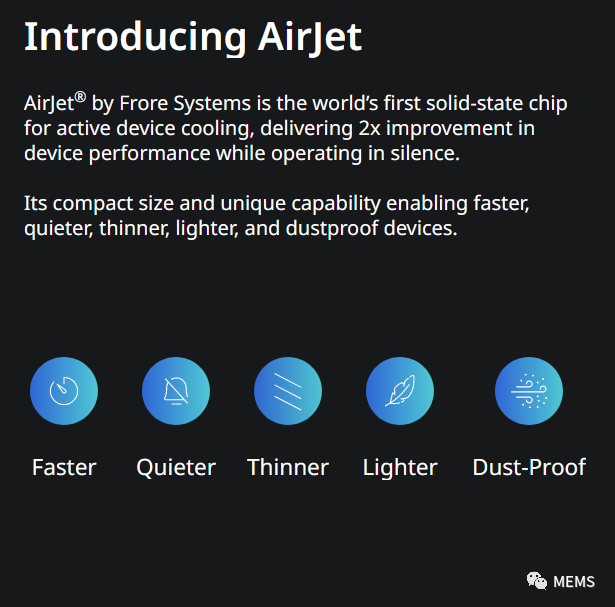 Introducing AirJet

AirJet® by Frore Systems is the world's first solid-state chip for active device cooling, delivering 2x improvement in device performance while operating in silence.

Its compact size and unique capability enabling faster, quieter, thinner, lighter, and dustproof devices.

Faster

Quieter

Thinner

Lighter

Dust-Proof

MEMS